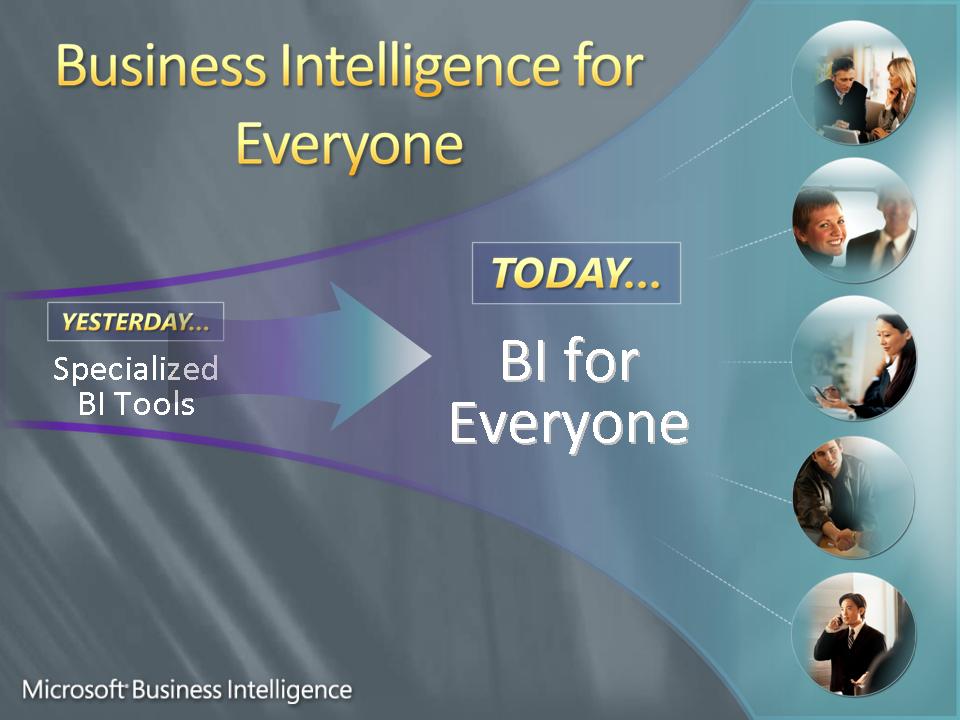 Business Intelligence for Everyone

YESTERDAY...

Specialized BI Tools

TODAY...

BI for Everyone

Microsoft Business Intelligence